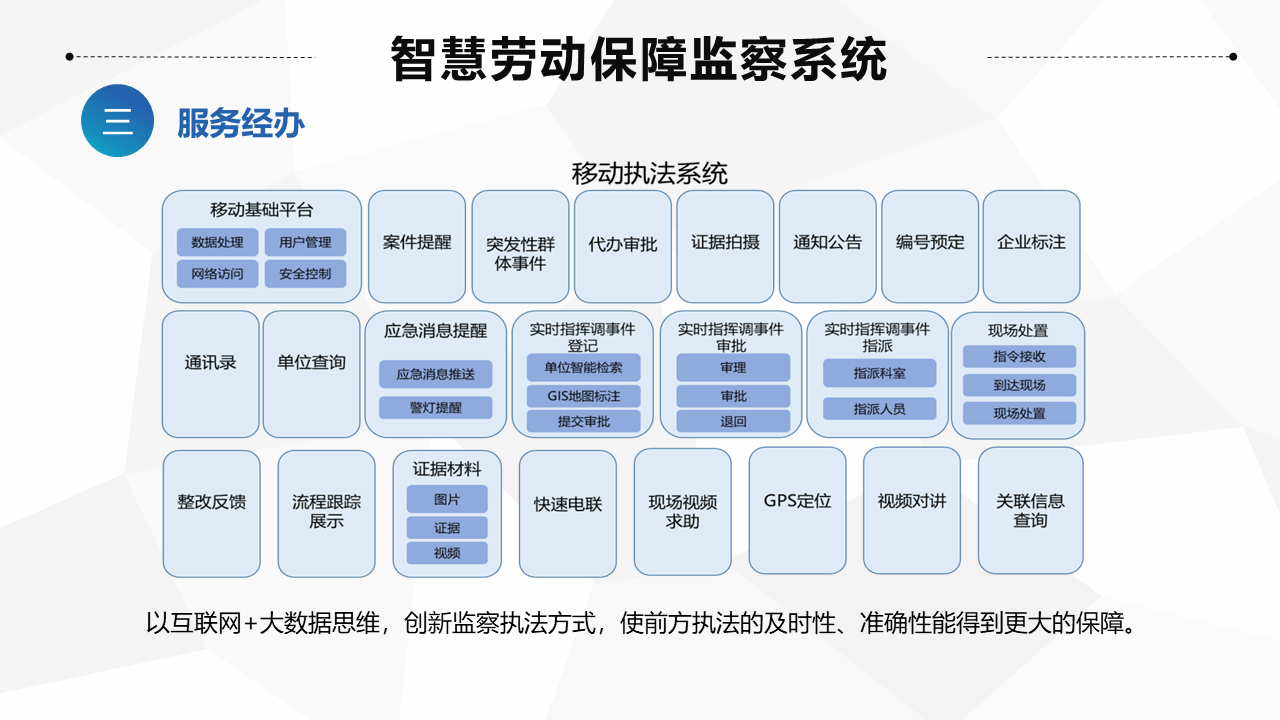 智慧劳动保障监察系统

三 服务经办

移动执法系统

移动基础平台
数据处理
用户管理
网络访问
安全控制

案件提醒

突发性群体事件

代办审批

证据拍摄

通知公告

编号预定

企业标注

通讯录

单位查询

应急消息提醒
应急消息推送
警灯提醒

实时指挥调事件登记
单位智能检索
GIS地图标注
提交审批

实时指挥调事件审批
审理
审批
退回

实时指挥调事件指派
指派科室
指派人员

现场处置
指令接收
到达现场
现场处置

整改反馈

流程跟踪展示

证据材料
图片
证据
视频

快速电联

现场视频求助

GPS定位

视频对讲

关联信息查询

以互联网+大数据思维，创新监察执法方式，使前方执法的及时性、准确性能得到更大的保障。